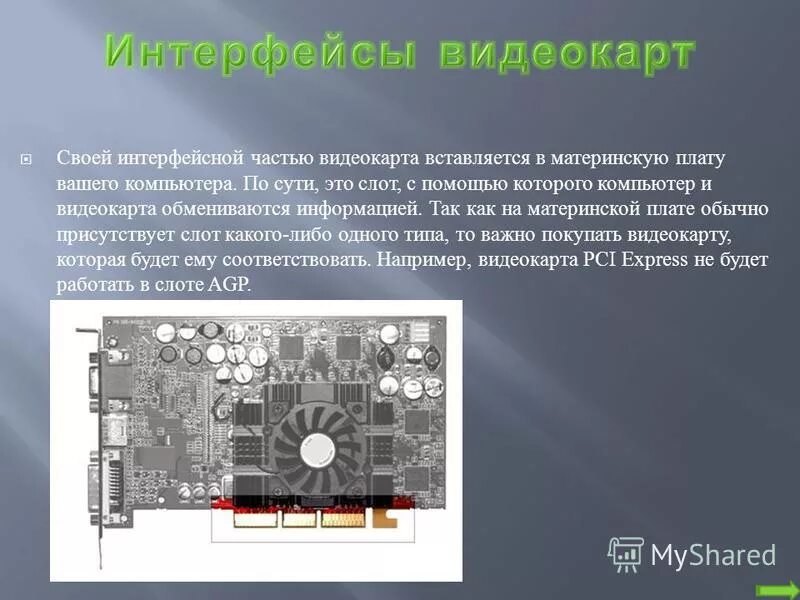 Интерфейсы видеокарт

Своей интерфейсной частью видеокарта вставляется в материнскую плату вашего компьютера. По сути, это слот, с помощью которого компьютер и видеокарта обмениваются информацией. Так как на материнской плате обычно присутствует слот какого-либо одного типа, то важно покупать видеокарту, которая будет ему соответствовать. Например, видеокарта PCI Express не будет работать в слоте AGP.

MyShared